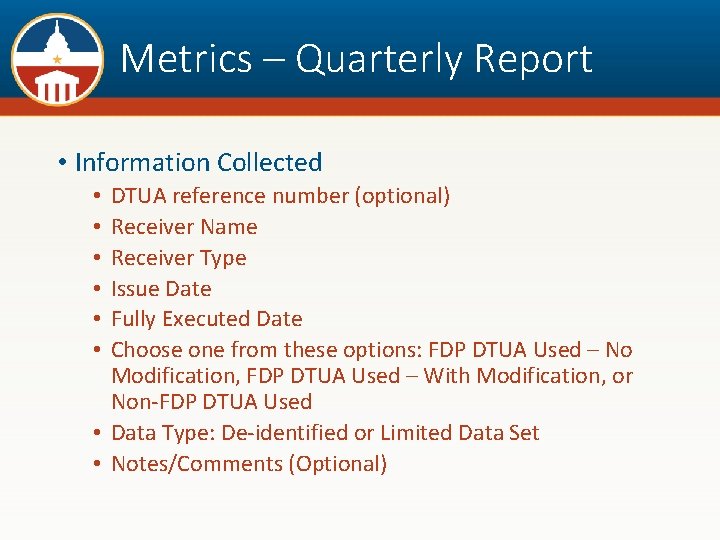 Metrics – Quarterly Report

• Information Collected
• DTUA reference number (optional)
• Receiver Name
• Receiver Type
• Issue Date
• Fully Executed Date
• Choose one from these options: FDP DTUA Used – No Modification, FDP DTUA Used – With Modification, or Non-FDP DTUA Used
• Data Type: De-identified or Limited Data Set
• Notes/Comments (Optional)